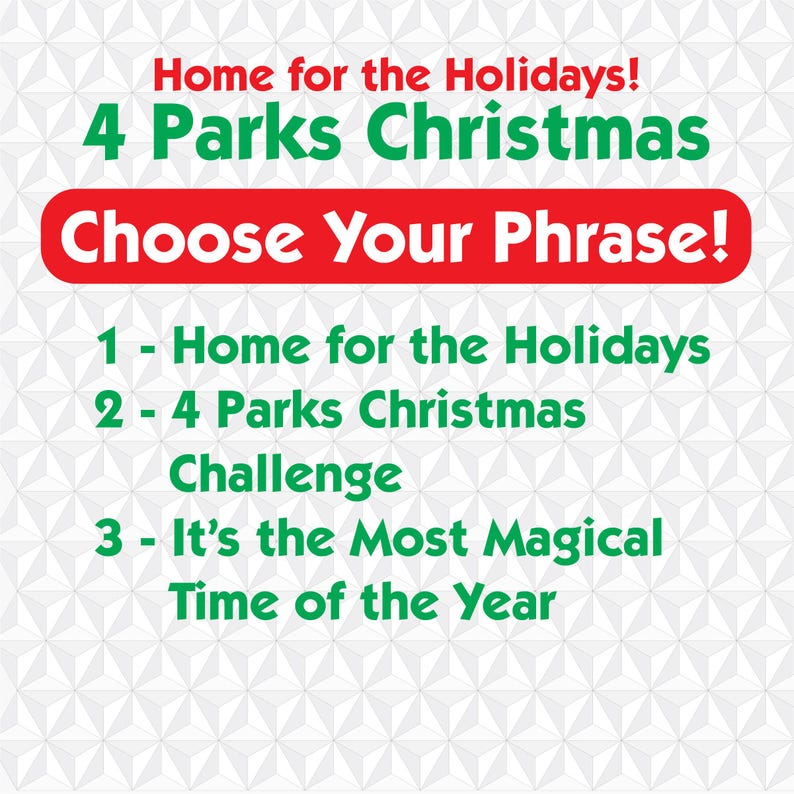 Home for the Holidays!
4 Parks Christmas

Choose Your Phrase!

1 - Home for the Holidays
2 - 4 Parks Christmas Challenge
3 - It's the Most Magical Time of the Year